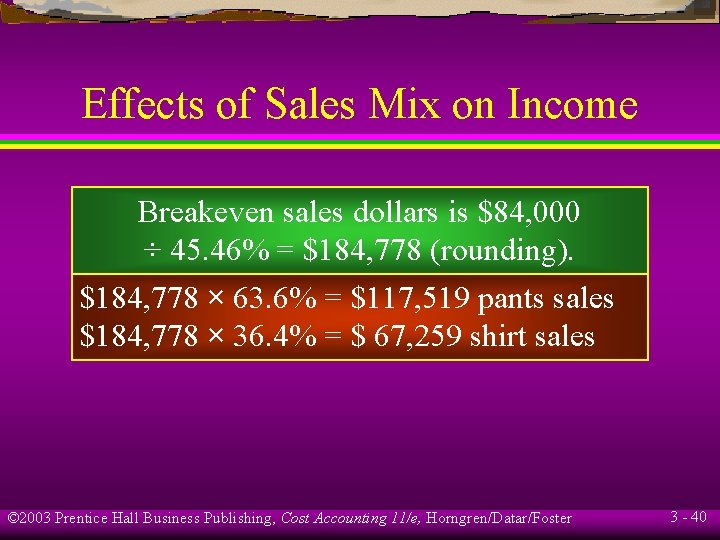 Effects of Sales Mix on Income

Breakeven sales dollars is $84,000 ÷ 45.46% = $184,778 (rounding).

$184,778 × 63.6% = $117,519 pants sales
$184,778 × 36.4% = $ 67,259 shirt sales

©2003 Prentice Hall Business Publishing, Cost Accounting 11/e, Horngren/Datar/Foster

3 - 40